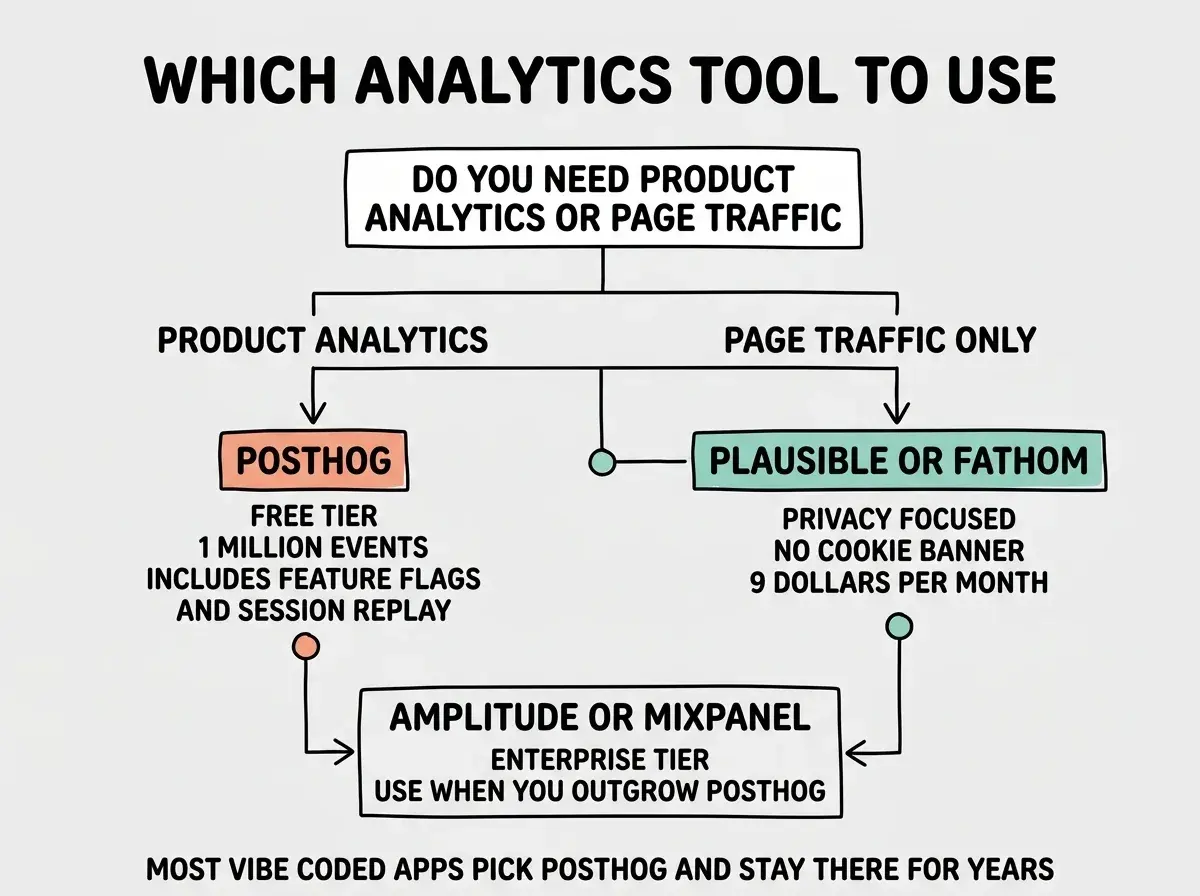 WHICH ANALYTICS TOOL TO USE

DO YOU NEED PRODUCT ANALYTICS OR PAGE TRAFFIC

PRODUCT ANALYTICS

PAGE TRAFFIC ONLY

POSTHOG

FREE TIER
1 MILLION EVENTS
INCLUDES FEATURE FLAGS
AND SESSION REPLAY

PLAUSIBLE OR FATHOM

PRIVACY FOCUSED
NO COOKIE BANNER
9 DOLLARS PER MONTH

AMPLITUDE OR MIXPANEL
ENTERPRISE TIER
USE WHEN YOU OUTGROW POSTHOG

MOST VIBE CODED APPS PICK POSTHOG AND STAY THERE FOR YEARS